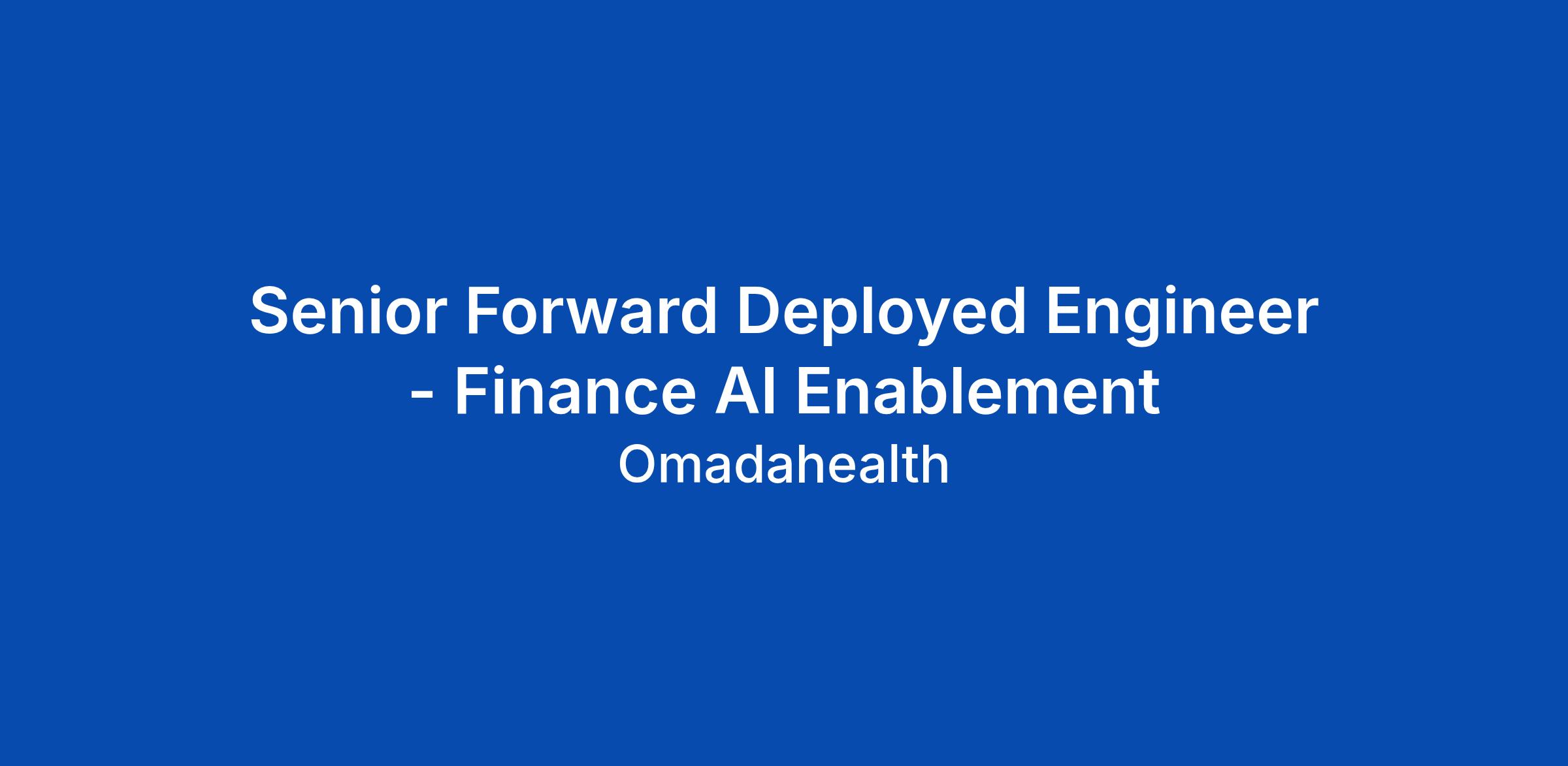 Senior Forward Deployed Engineer - Finance AI Enablement

Omadahealth